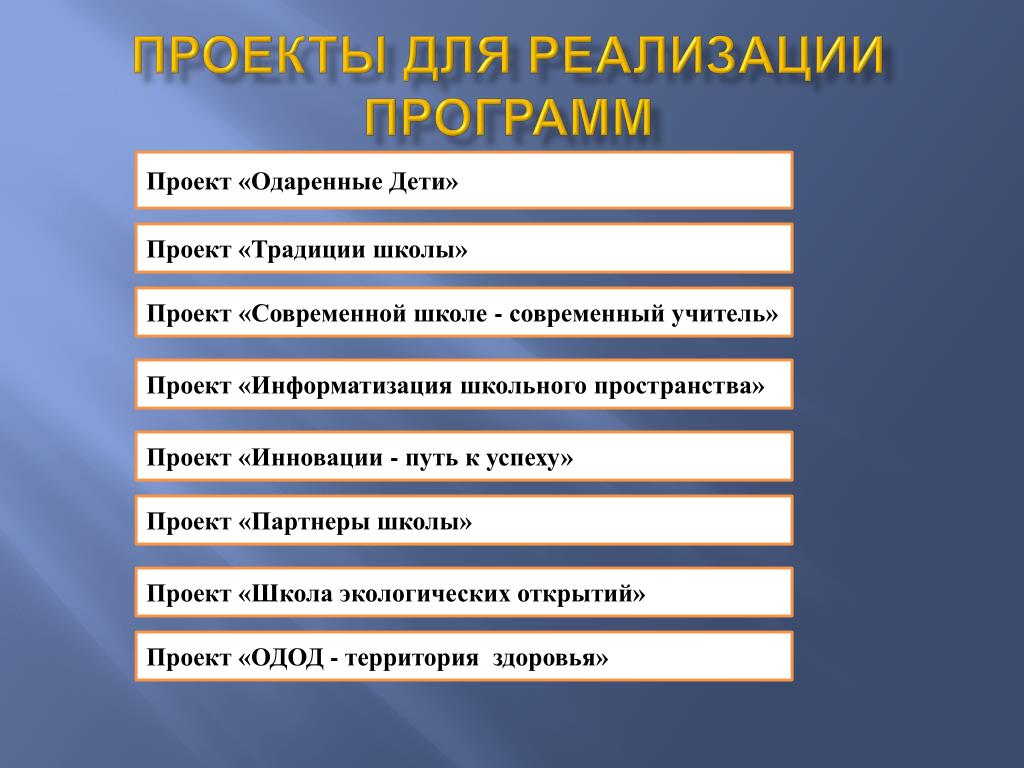 ПРОЕКТЫ ДЛЯ РЕАЛИЗАЦИИ ПРОГРАММ

Проект «Одаренные Дети»

Проект «Традиции школы»

Проект «Современной школе - современный учитель»

Проект «Информатизация школьного пространства»

Проект «Инновации - путь к успеху»

Проект «Партнеры школы»

Проект «Школа экологических открытий»

Проект «ОДОД - территория здоровья»